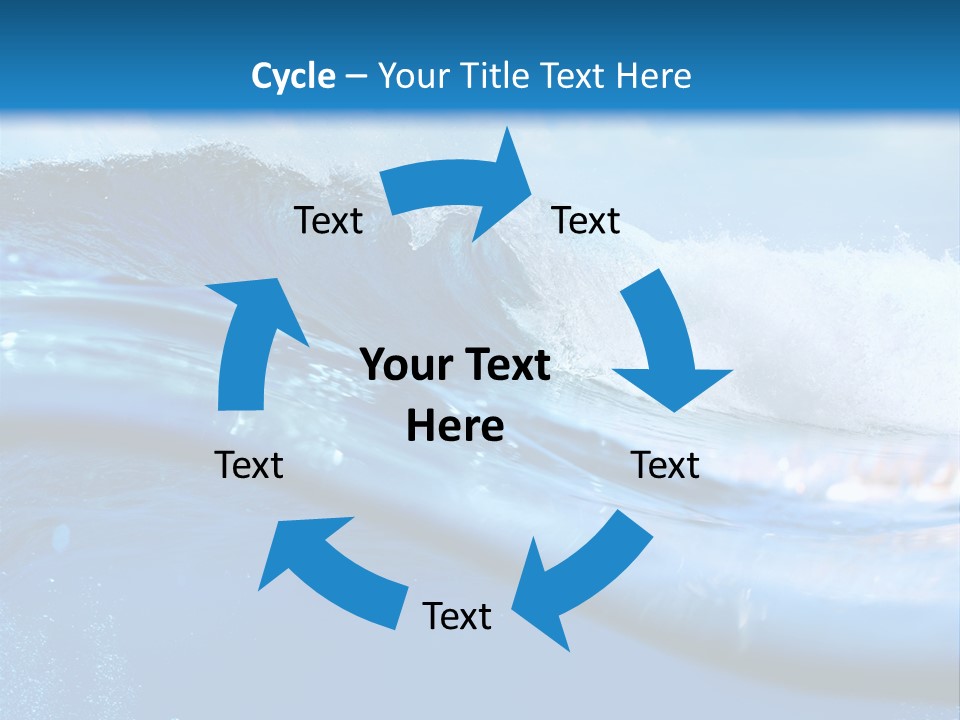 Cycle – Your Title Text Here

Text

Text

Your Text Here

Text

Text

Text